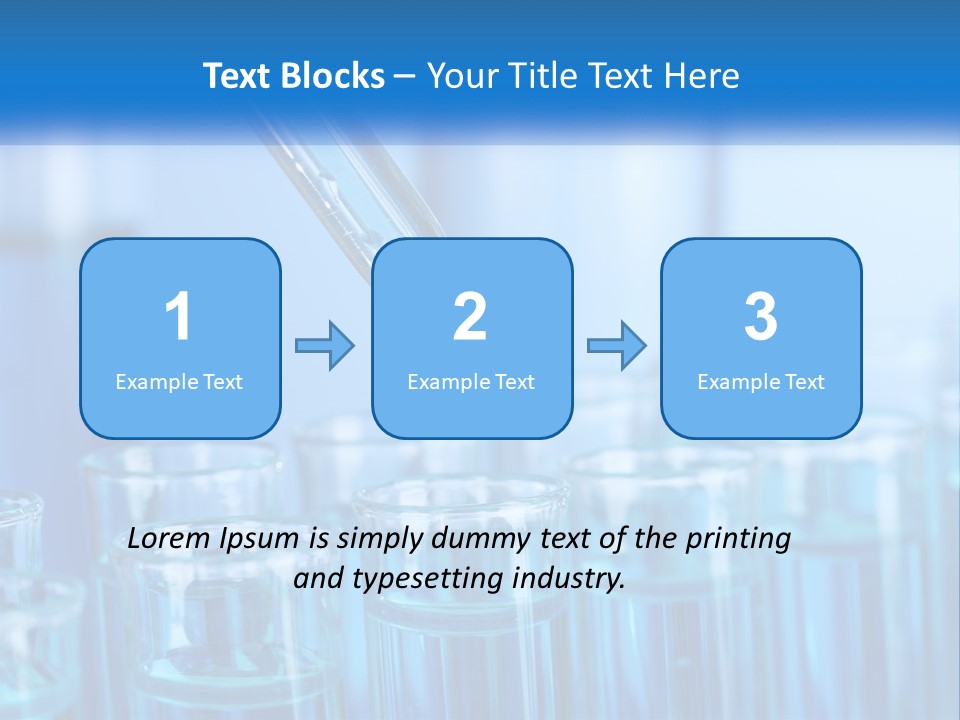 Text Blocks – Your Title Text Here

1
Example Text

2
Example Text

3
Example Text

Lorem Ipsum is simply dummy text of the printing and typesetting industry.